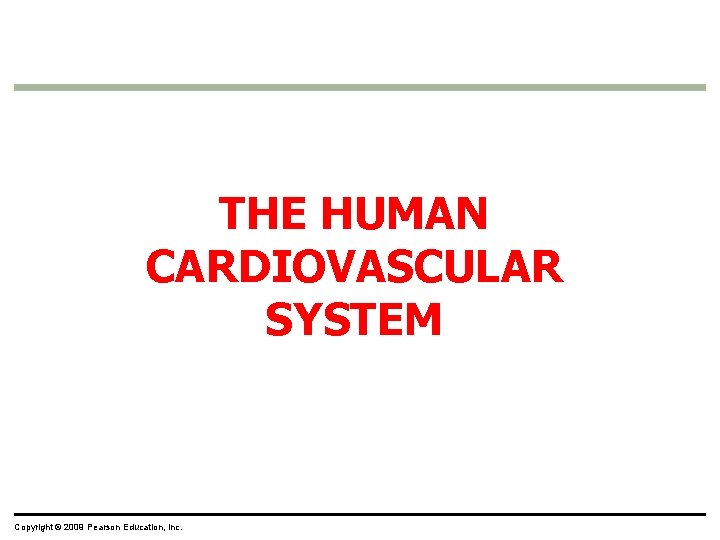 THE HUMAN CARDIOVASCULAR SYSTEM

Copyright © 2009 Pearson Education, Inc.